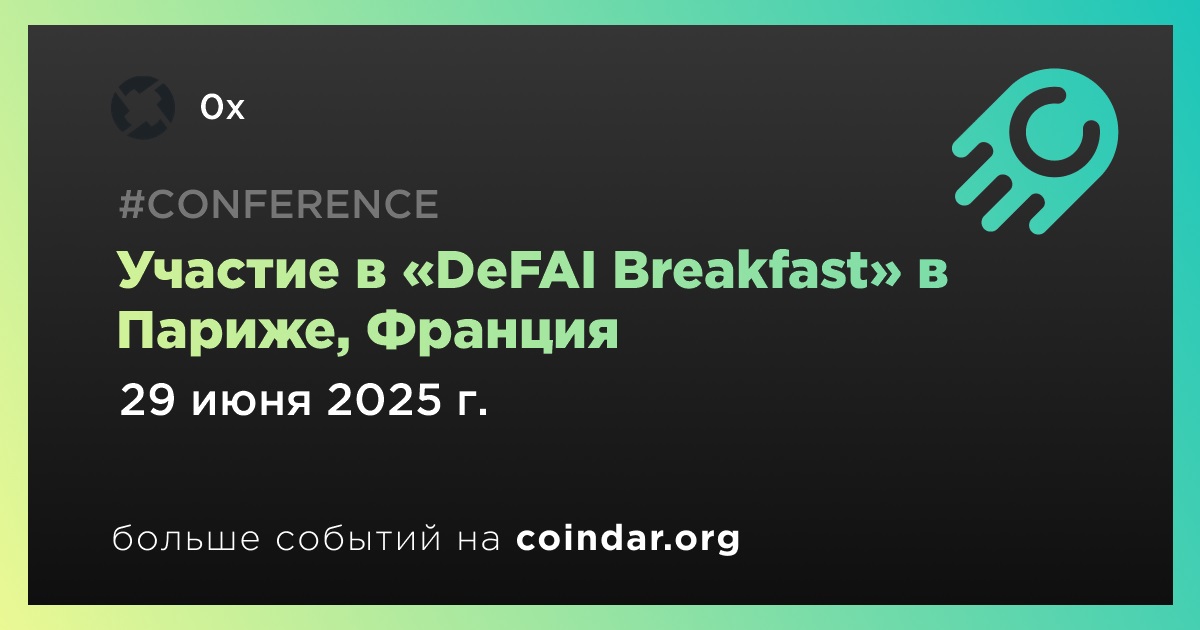 0x

#CONFERENCE

Участие в «DeFAI Breakfast» в Париже, Франция

29 июня 2025 г.

больше событий на coindar.org